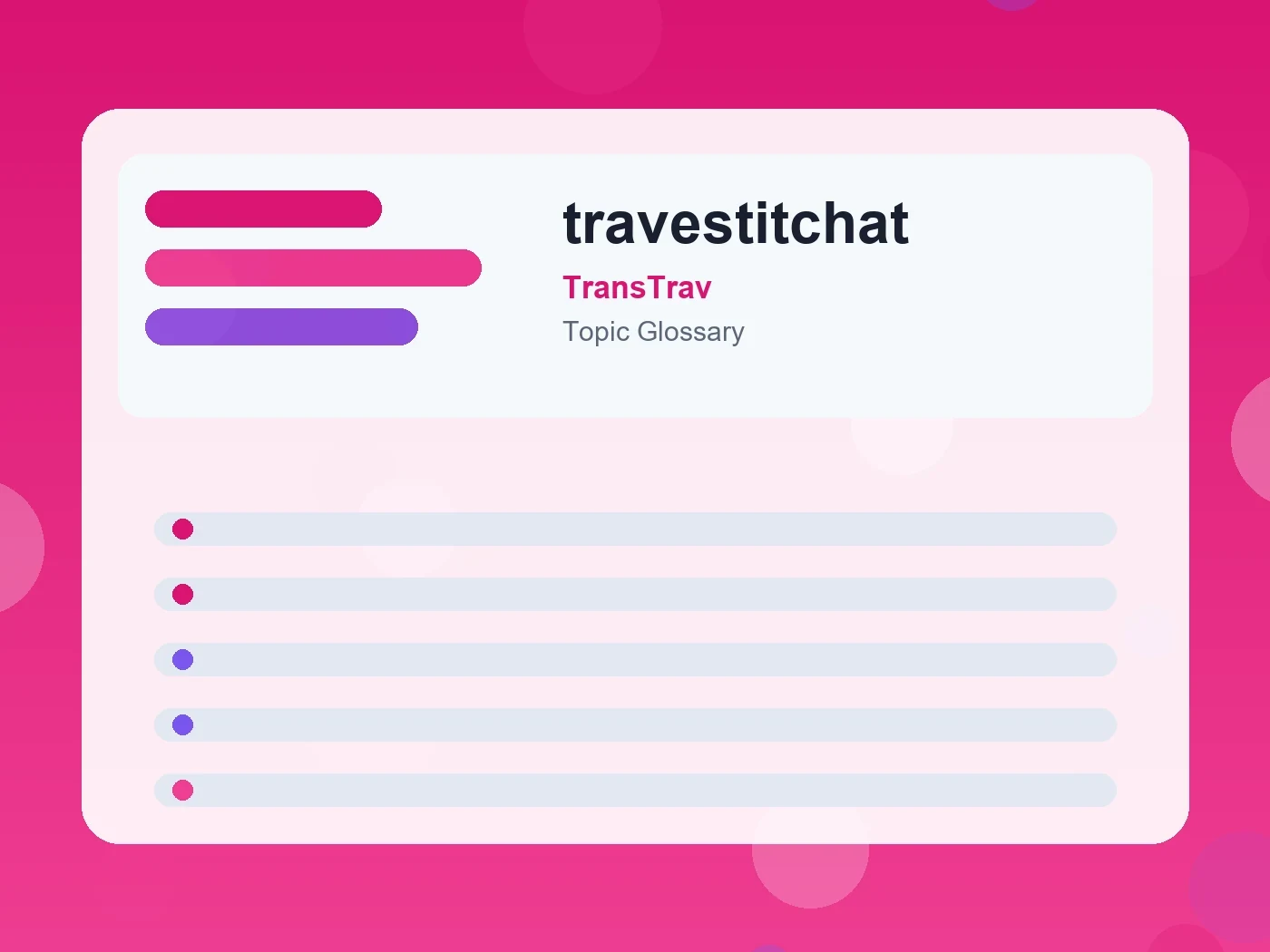 travestitchat

TransTrav

Topic Glossary